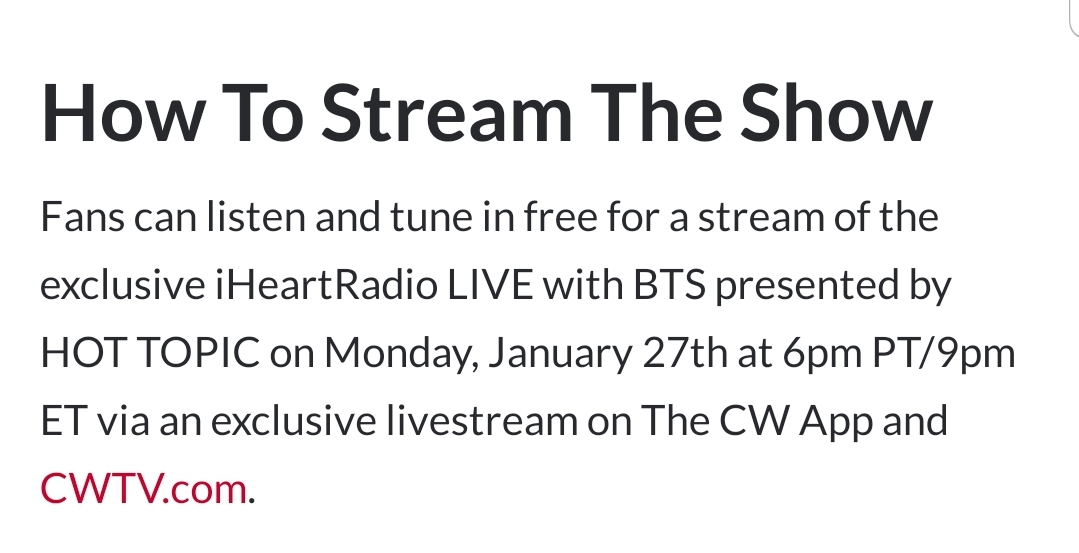 How To Stream The Show

Fans can listen and tune in free for a stream of the exclusive iHeartRadio LIVE with BTS presented by HOT TOPIC on Monday, January 27th at 6pm PT/9pm ET via an exclusive livestream on The CW App and CWTV.com.